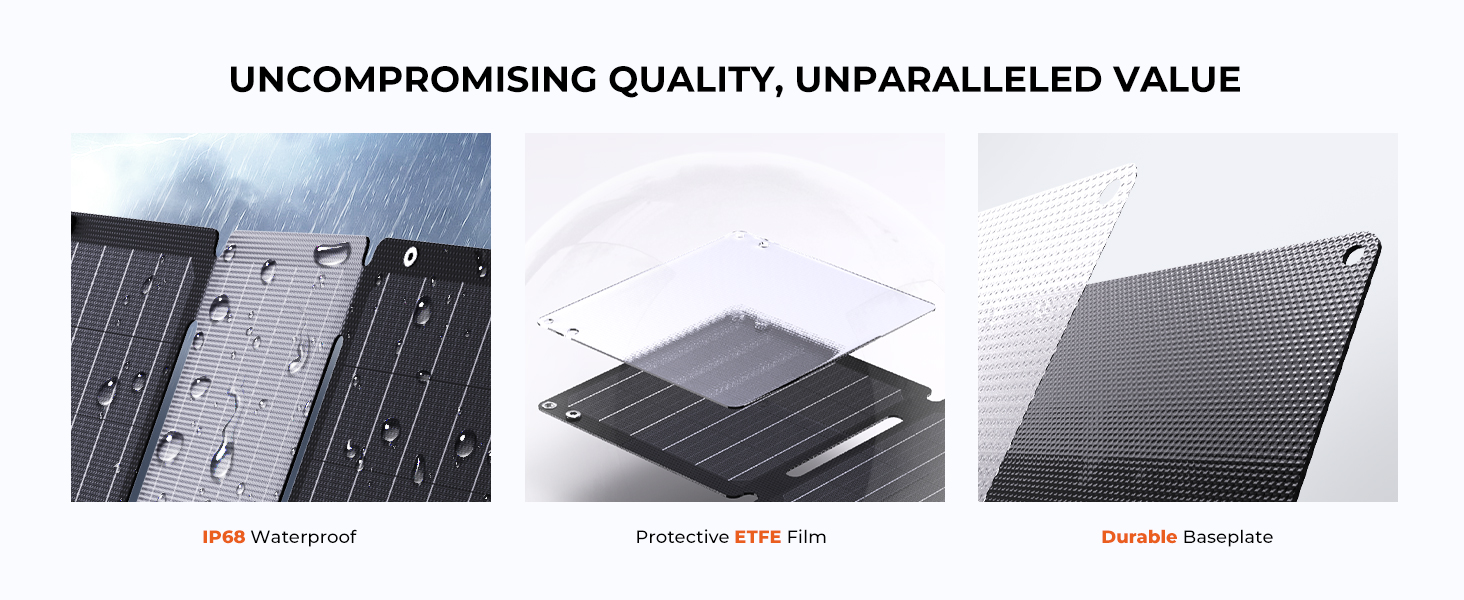 UNCOMPROMISING QUALITY, UNPARALLELED VALUE

IP68 Waterproof

Protective ETFE Film

Durable Baseplate